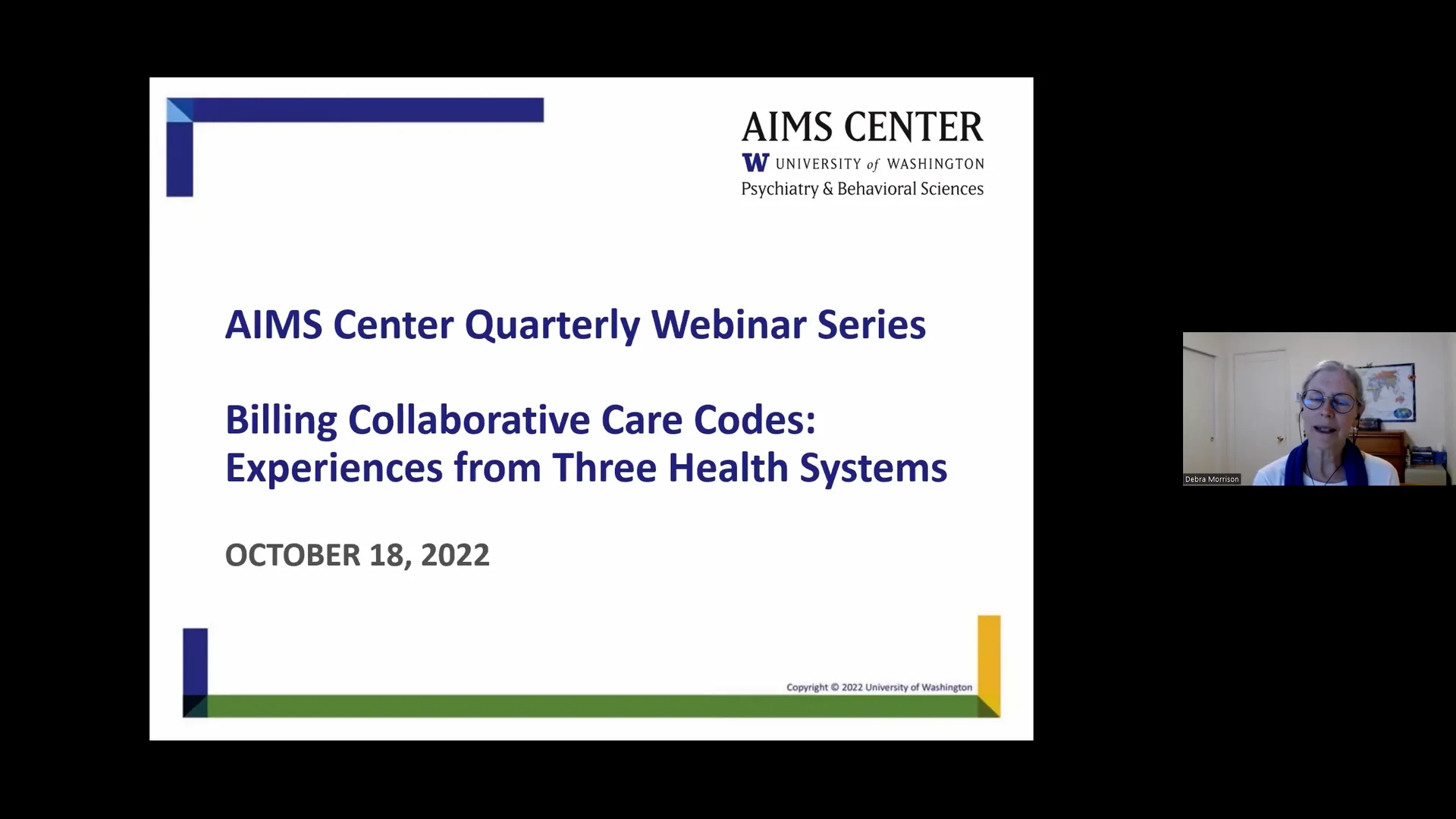 AIMS CENTER
W UNIVERSITY of WASHINGTON
Psychiatry & Behavioral Sciences

AIMS Center Quarterly Webinar Series

Billing Collaborative Care Codes: Experiences from Three Health Systems

OCTOBER 18, 2022

Copyright © 2022 University of Washington

Debra Morrison